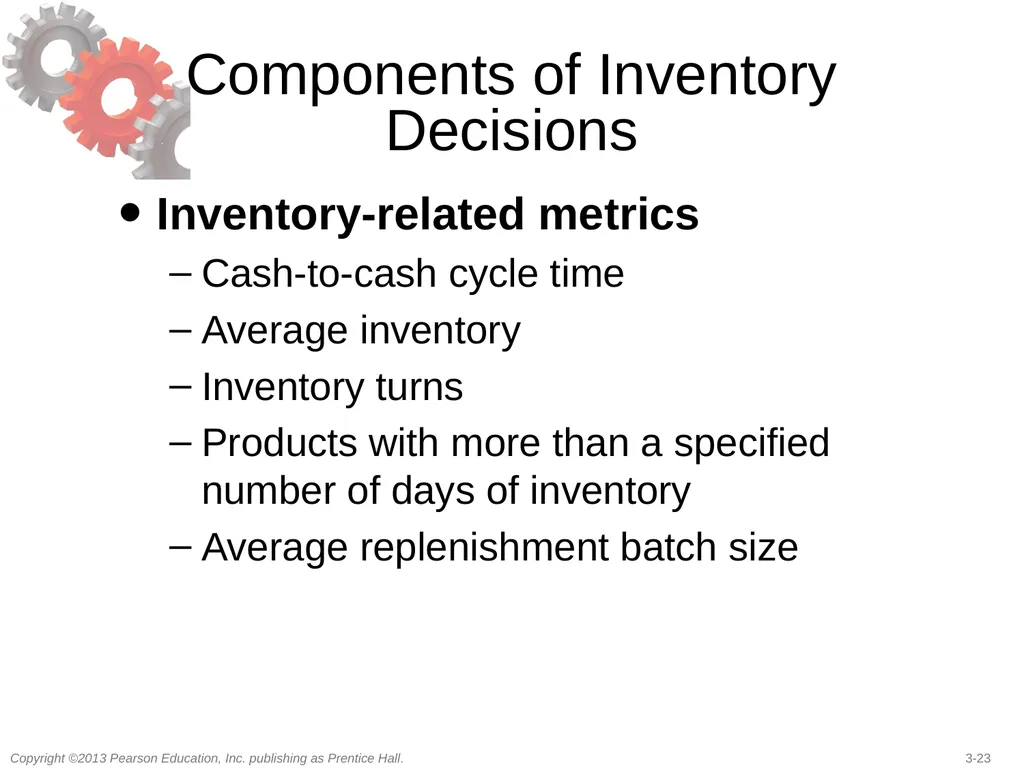 Components of Inventory Decisions

• Inventory-related metrics
– Cash-to-cash cycle time
– Average inventory
– Inventory turns
– Products with more than a specified number of days of inventory
– Average replenishment batch size

Copyright ©2013 Pearson Education, Inc. publishing as Prentice Hall.

3-23